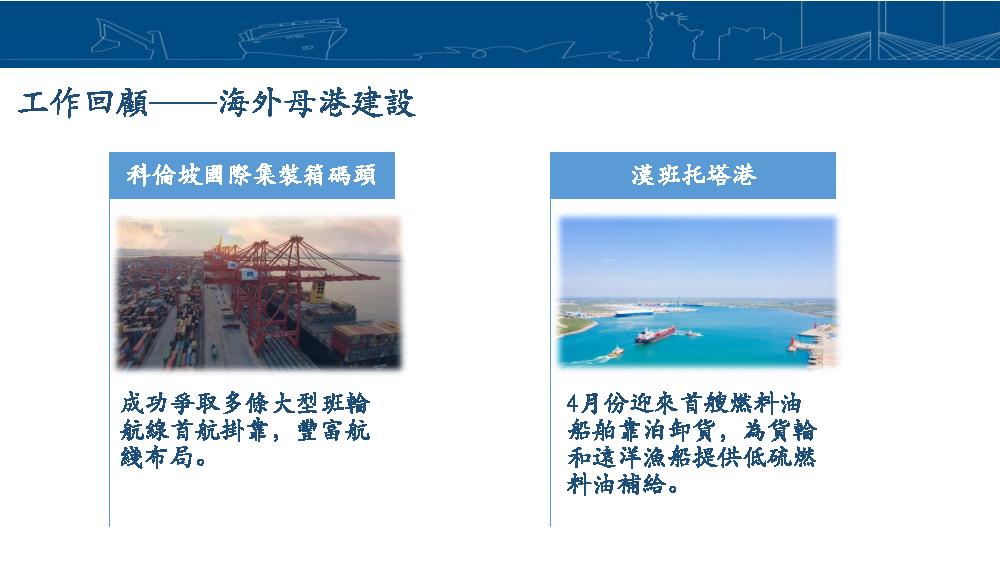 工作回顧——海外母港建設

科倫坡國際集裝箱碼頭

成功爭取多條大型班輪航線首航掛靠，豐富航綫布局。

漢班托塔港

4月份迎來首艘燃料油船舶靠泊卸貨，為貨輪和遠洋漁船提供低硫燃料油補給。